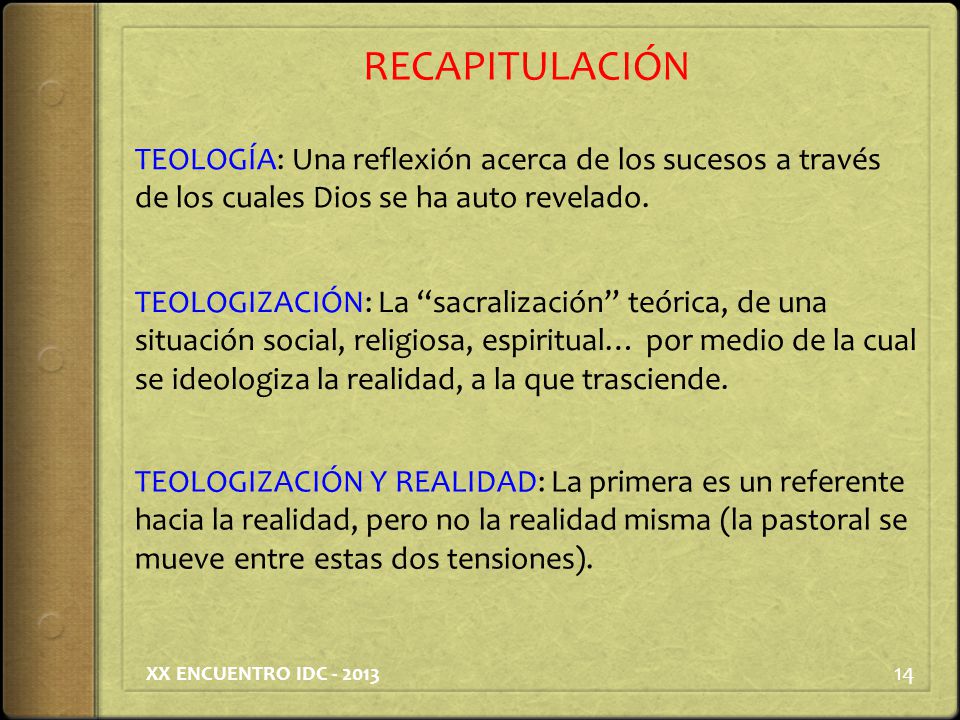 RECAPITULACIÓN

TEOLOGÍA: Una reflexión acerca de los sucesos a través de los cuales Dios se ha auto revelado.

TEOLOGIZACIÓN: La “sacralización” teórica, de una situación social, religiosa, espiritual… por medio de la cual se ideologiza la realidad, a la que trasciende.

TEOLOGIZACIÓN Y REALIDAD: La primera es un referente hacia la realidad, pero no la realidad misma (la pastoral se mueve entre estas dos tensiones).

XX ENCUENTRO IDC - 2013

14